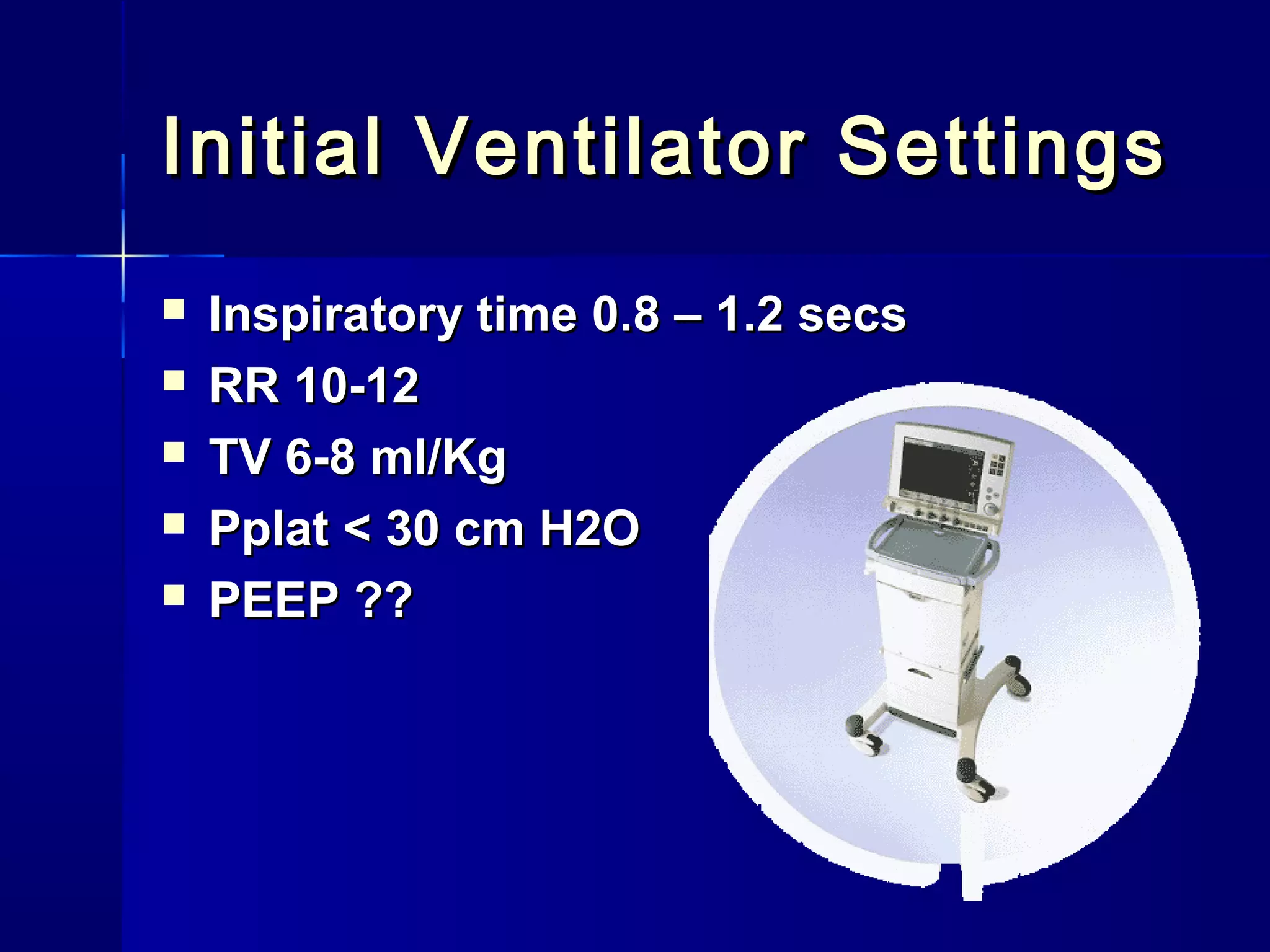 Initial Ventilator Settings

- Inspiratory time 0.8 – 1.2 secs
- RR 10-12
- TV 6-8 ml/Kg
- Pplat < 30 cm H2O
- PEEP ??